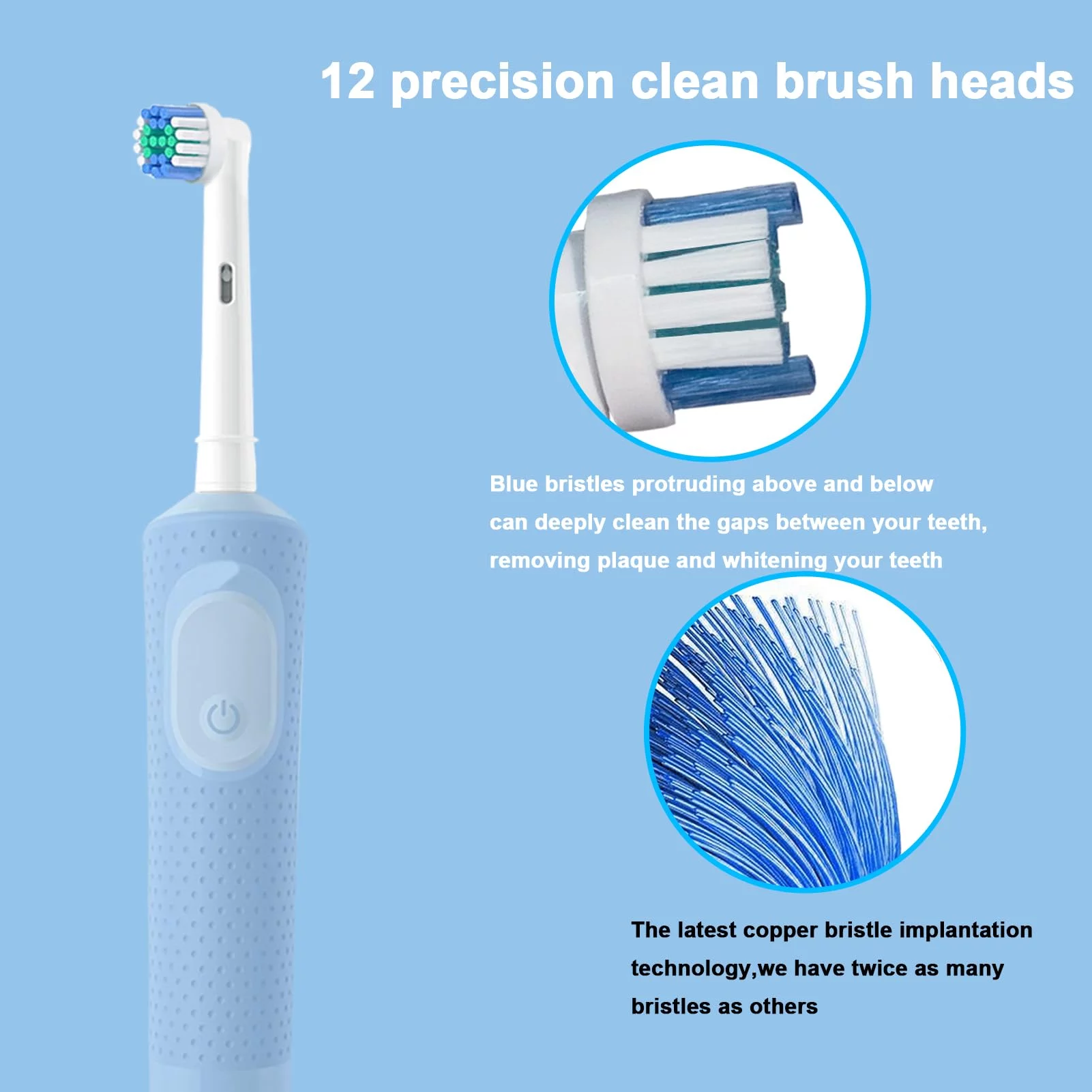 12 precision clean brush heads

Blue bristles protruding above and below can deeply clean the gaps between your teeth, removing plaque and whitening your teeth

The latest copper bristle implantation technology,we have twice as many bristles as others